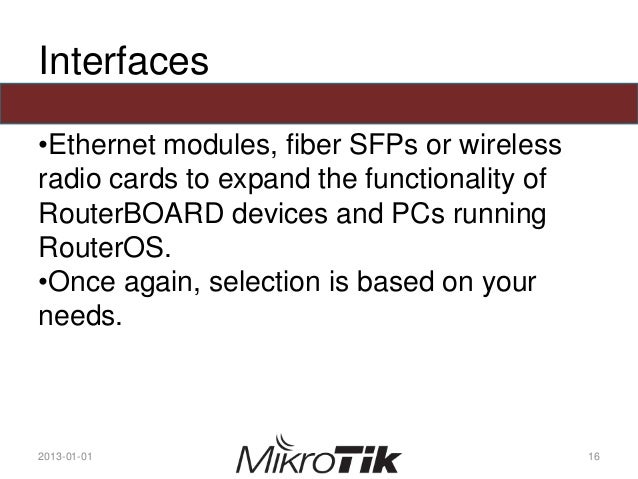 Interfaces

•Ethernet modules, fiber SFPs or wireless radio cards to expand the functionality of RouterBOARD devices and PCs running RouterOS.
•Once again, selection is based on your needs.

2013-01-01

MikroTik

16